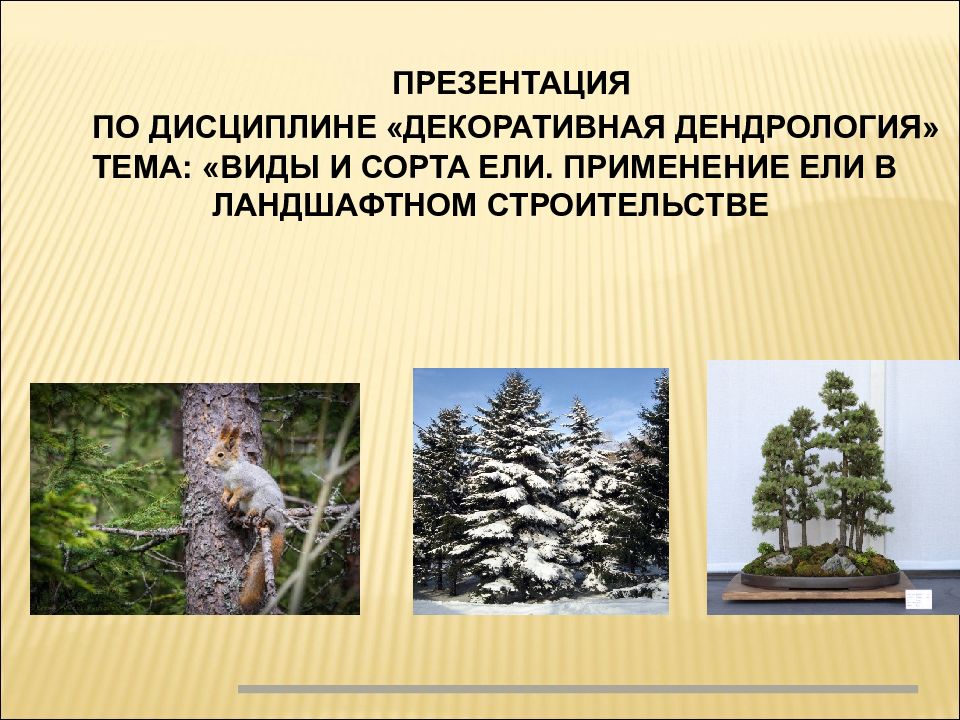 ПРЕЗЕНТАЦИЯ

ПО ДИСЦИПЛИНЕ «ДЕКОРАТИВНАЯ ДЕНДРОЛОГИЯ» ТЕМА: «ВИДЫ И СОРТА ЕЛИ. ПРИМЕНЕНИЕ ЕЛИ В ЛАНДШАФТНОМ СТРОИТЕЛЬСТВЕ